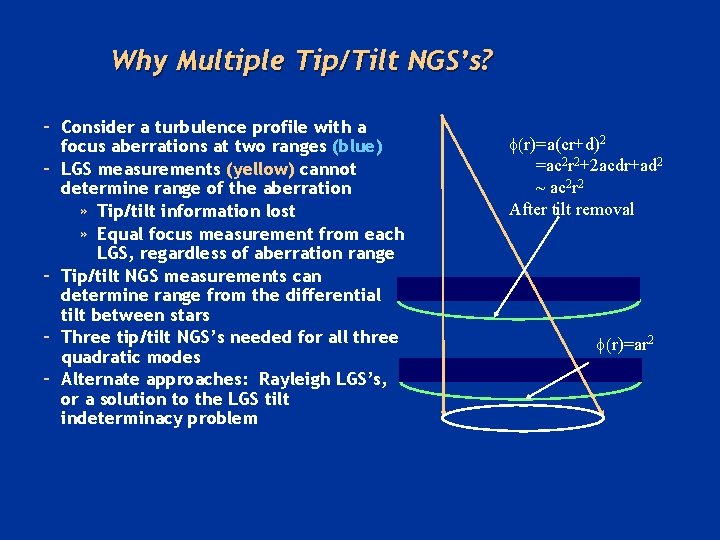 Why Multiple Tip/Tilt NGS's?

- Consider a turbulence profile with a focus aberrations at two ranges (blue)
- LGS measurements (yellow) cannot determine range of the aberration
  » Tip/tilt information lost
  » Equal focus measurement from each LGS, regardless of aberration range
- Tip/tilt NGS measurements can determine range from the differential tilt between stars
- Three tip/tilt NGS's needed for all three quadratic modes
- Alternate approaches: Rayleigh LGS's, or a solution to the LGS tilt indeterminacy problem

$\phi(r)=a(cr+d)^2$
$=ac^2r^2+2acdr+ad^2$
$\sim ac^2r^2$
After tilt removal

$\phi(r)=ar^2$